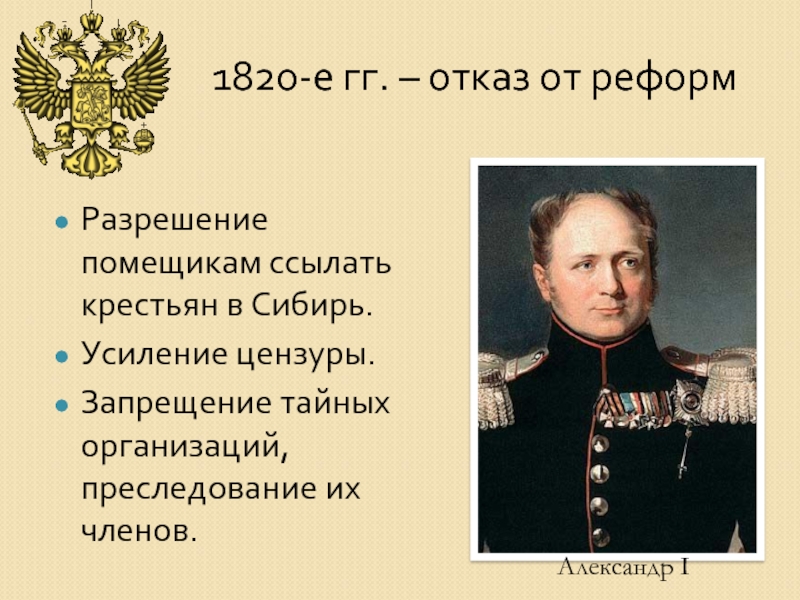 1820-е гг. – отказ от реформ

Разрешение помещикам ссылать крестьян в Сибирь.

Усиление цензуры.

Запрещение тайных организаций, преследование их членов.

Александр I